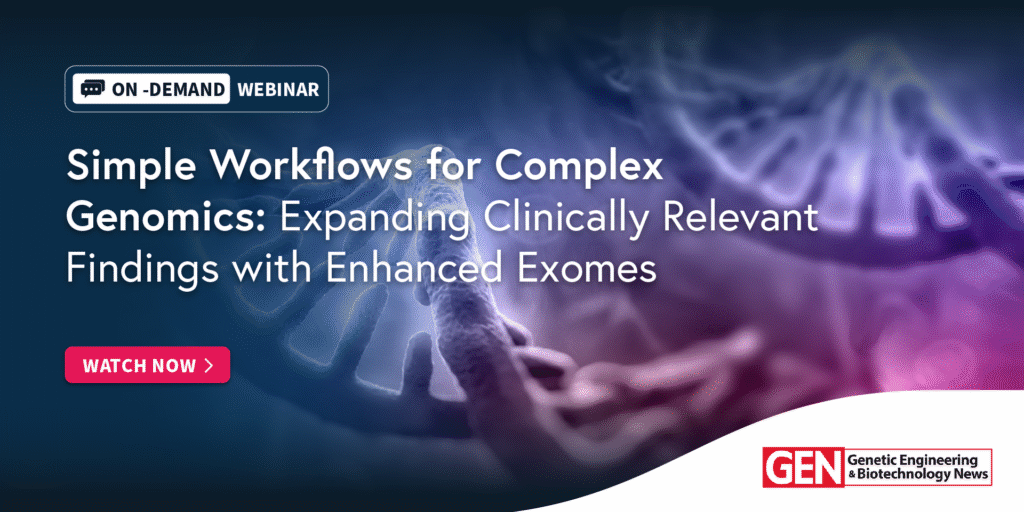 ON -DEMAND WEBINAR

Simple Workflows for Complex Genomics: Expanding Clinically Relevant Findings with Enhanced Exomes

WATCH NOW >

GEN Genetic Engineering & Biotechnology News